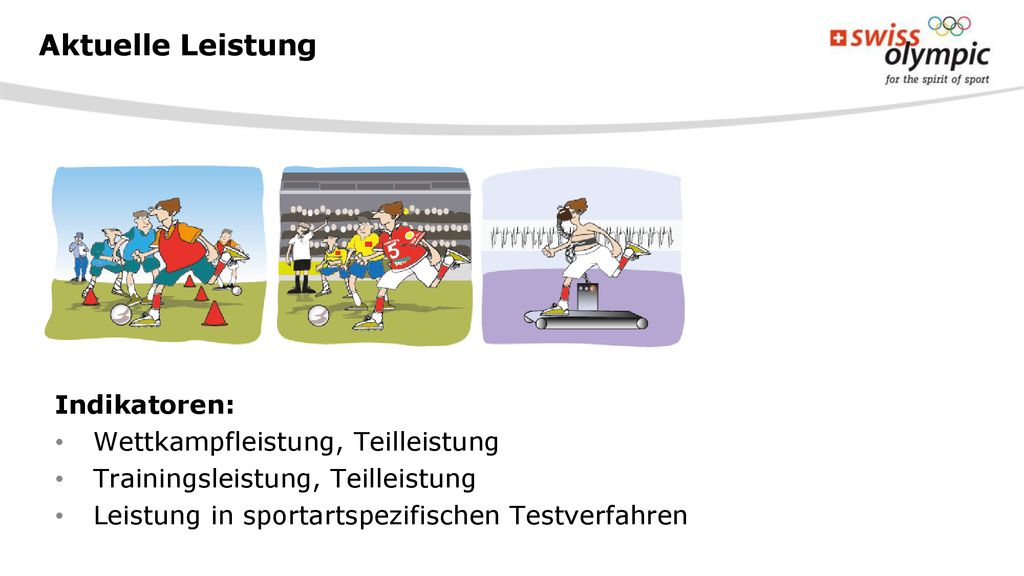 Aktuelle Leistung

swiss olympic
for the spirit of sport

5

Indikatoren:
• Wettkampfleistung, Teilleistung
• Trainingsleistung, Teilleistung
• Leistung in sportartspezifischen Testverfahren